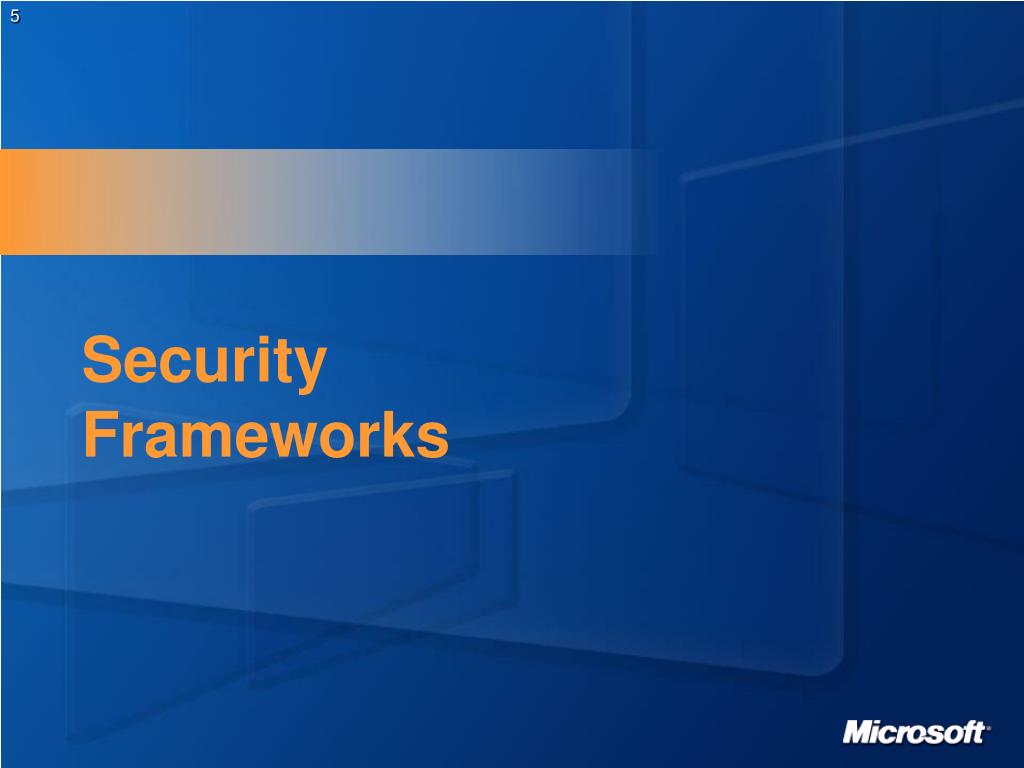 5

Security Frameworks

Microsoft